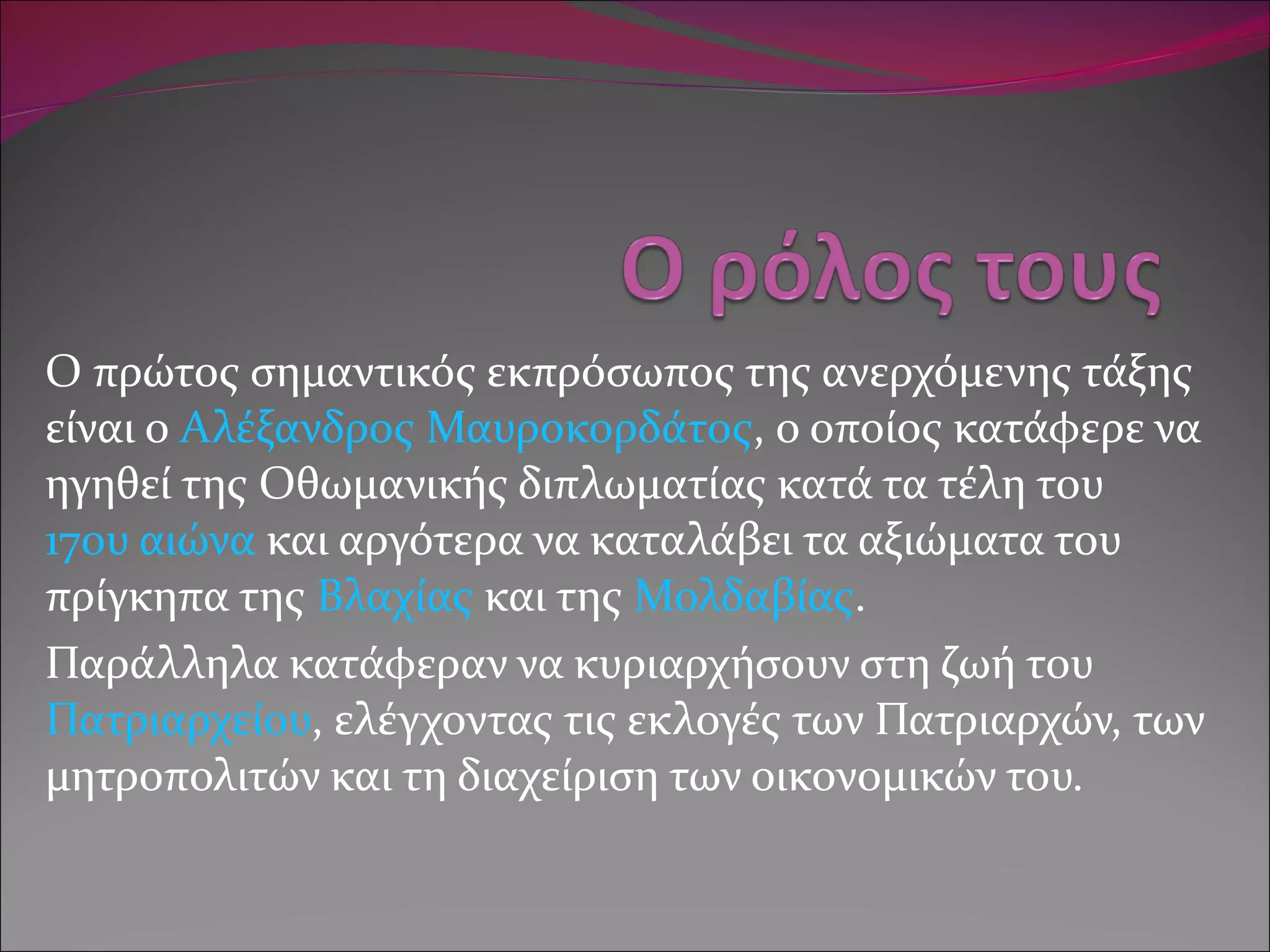 Ο ρόλος τους

Ο πρώτος σημαντικός εκπρόσωπος της ανερχόμενης τάξης είναι ο Αλέξανδρος Μαυροκορδάτος, ο οποίος κατάφερε να ηγηθεί της Οθωμανικής διπλωματίας κατά τα τέλη του 17ου αιώνα και αργότερα να καταλάβει τα αξιώματα του πρίγκηπα της Βλαχίας και της Μολδαβίας.

Παράλληλα κατάφεραν να κυριαρχήσουν στη ζωή του Πατριαρχείου, ελέγχοντας τις εκλογές των Πατριαρχών, των μητροπολιτών και τη διαχείριση των οικονομικών του.